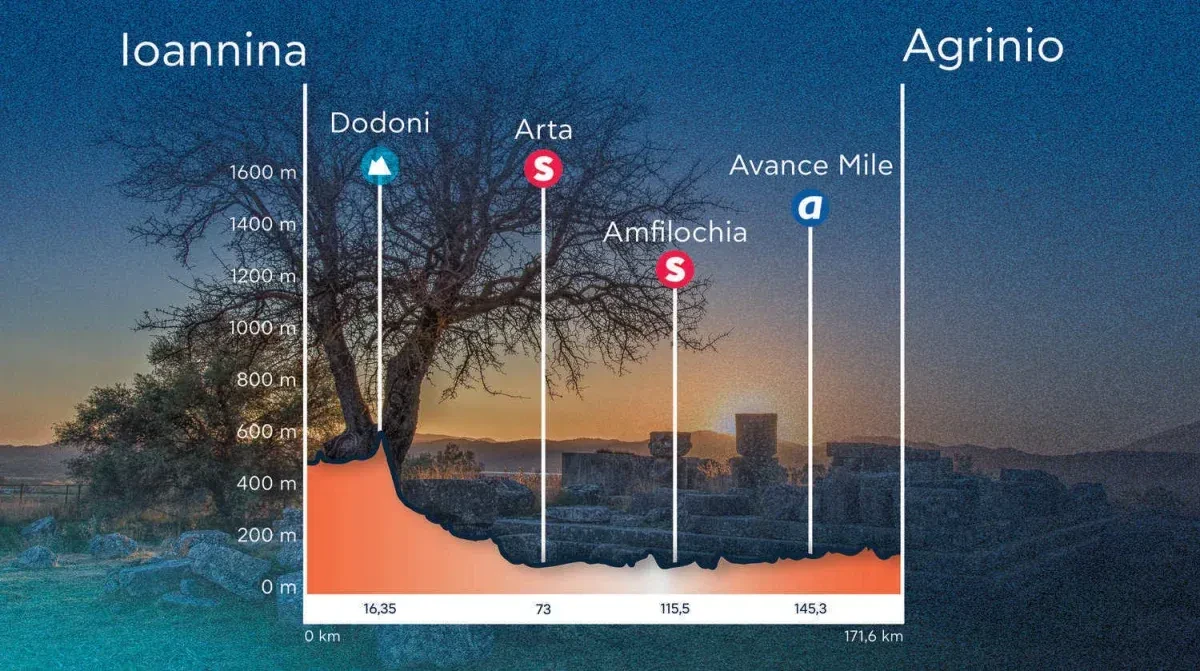 Ioannina

Agrinio

Dodoni

Arta

S

Avance Mile

a

Amfilochia

S

1600 m
1400 m
1200 m
1000 m
800 m
600 m
400 m
200 m
0 m

16,35
73
115,5
145,3

0 km
171,6 km